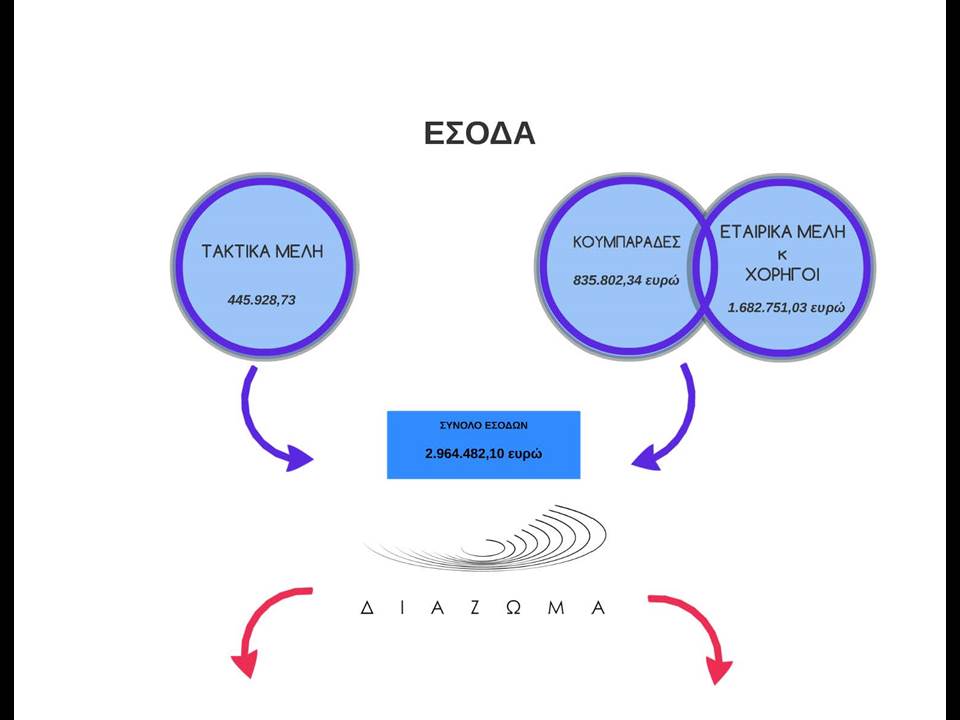 ΕΣΟΔΑ

ΤΑΚΤΙΚΑ ΜΕΛΗ

445.928,73

ΚΟΥΜΠΑΡΑΔΕΣ

835.802,34 ευρώ

ΕΤΑΙΡΙΚΑ ΜΕΛΗ
κ
ΧΟΡΗΓΟΙ

1.682.751,03 ευρώ

ΣΥΝΟΛΟ ΕΣΟΔΩΝ

2.964.482,10 ευρώ

ΔΙΑΖΩΜΑ